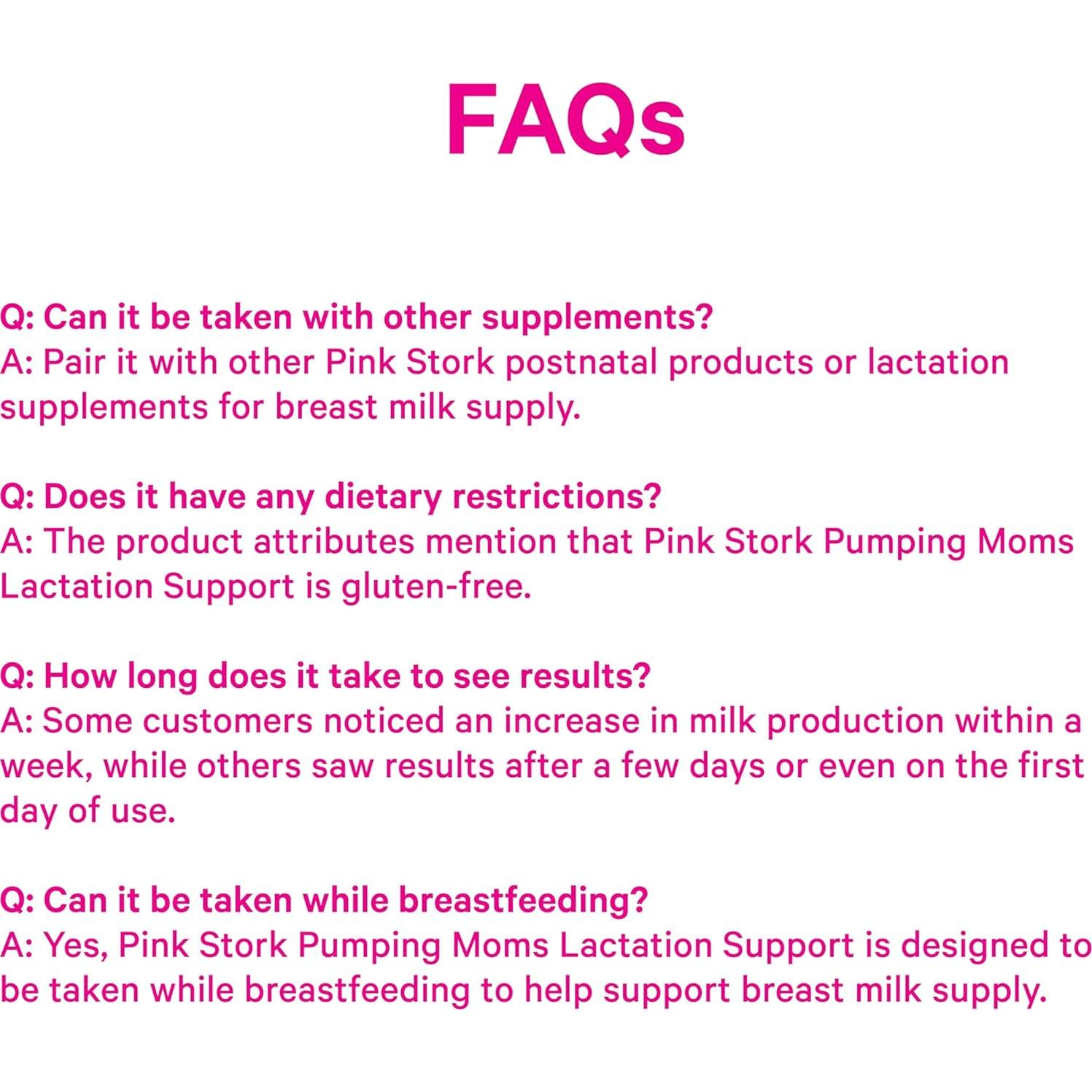 FAQs

Q: Can it be taken with other supplements?
A: Pair it with other Pink Stork postnatal products or lactation supplements for breast milk supply.

Q: Does it have any dietary restrictions?
A: The product attributes mention that Pink Stork Pumping Moms Lactation Support is gluten-free.

Q: How long does it take to see results?
A: Some customers noticed an increase in milk production within a week, while others saw results after a few days or even on the first day of use.

Q: Can it be taken while breastfeeding?
A: Yes, Pink Stork Pumping Moms Lactation Support is designed to be taken while breastfeeding to help support breast milk supply.